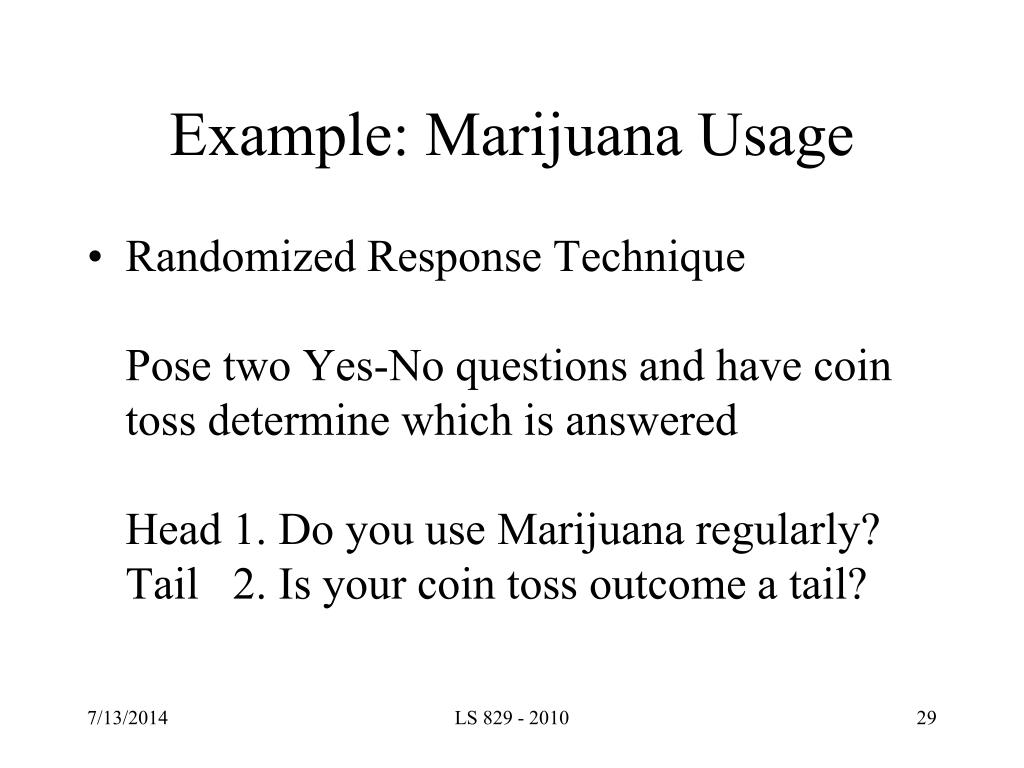 Example: Marijuana Usage

• Randomized Response Technique

Pose two Yes-No questions and have coin toss determine which is answered

Head 1. Do you use Marijuana regularly?
Tail 2. Is your coin toss outcome a tail?

7/13/2014

LS 829 - 2010

29